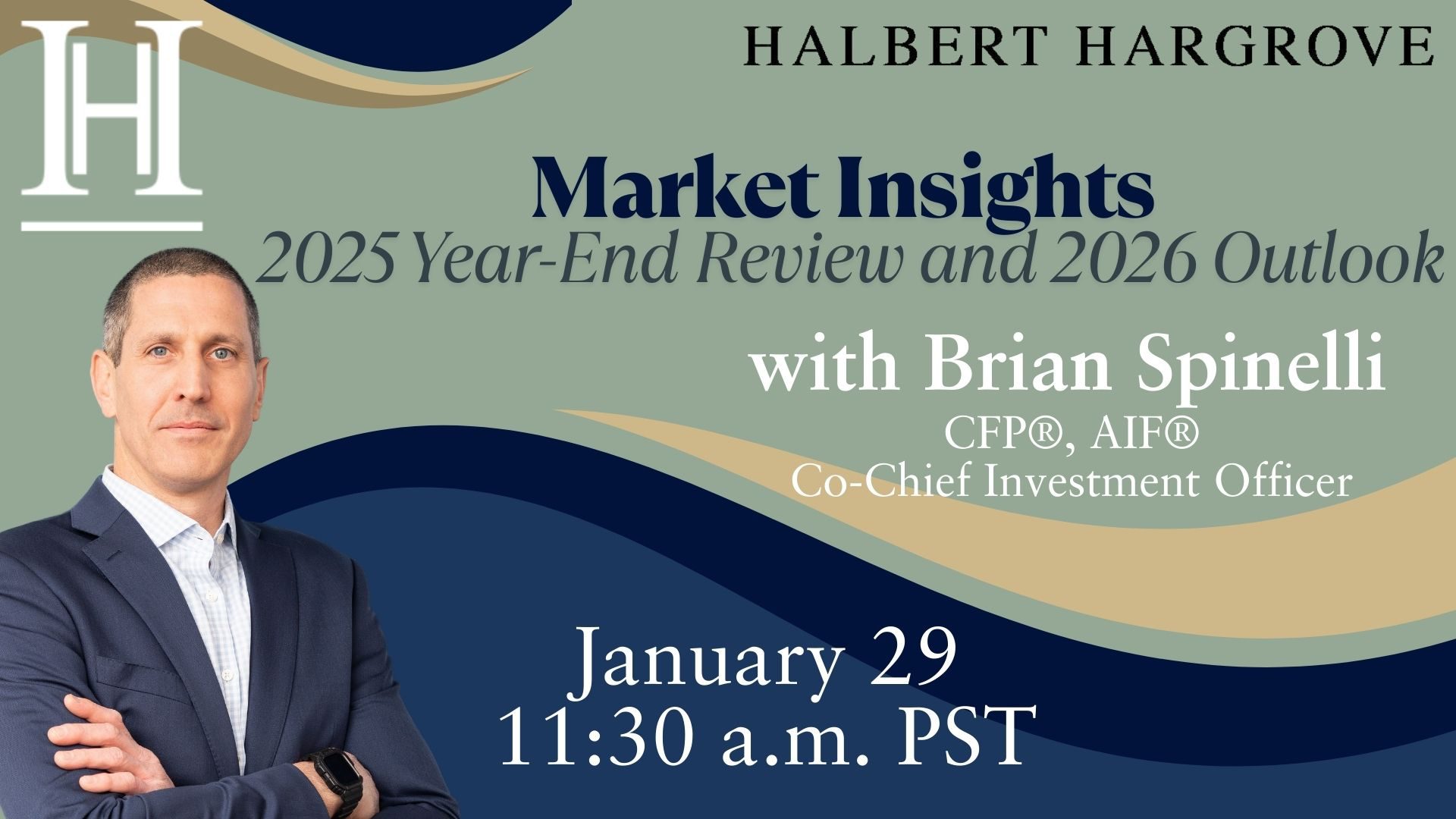 H

HALBERT HARGROVE

Market Insights
2025 Year-End Review and 2026 Outlook

with Brian Spinelli
CFP®, AIF®
Co-Chief Investment Officer

January 29
11:30 a.m. PST